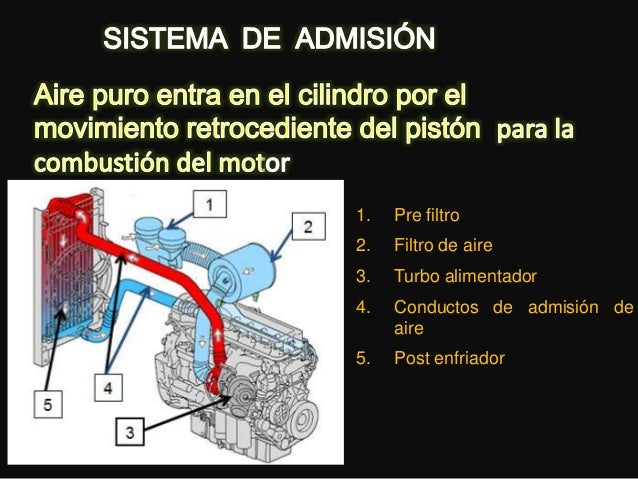 SISTEMA DE ADMISIÓN

Aire puro entra en el cilindro por el movimiento retrocediente del pistón para la combustión del motor

1

2

4

5

3

1. Pre filtro
2. Filtro de aire
3. Turbo alimentador
4. Conductos de admisión de aire
5. Post enfriador